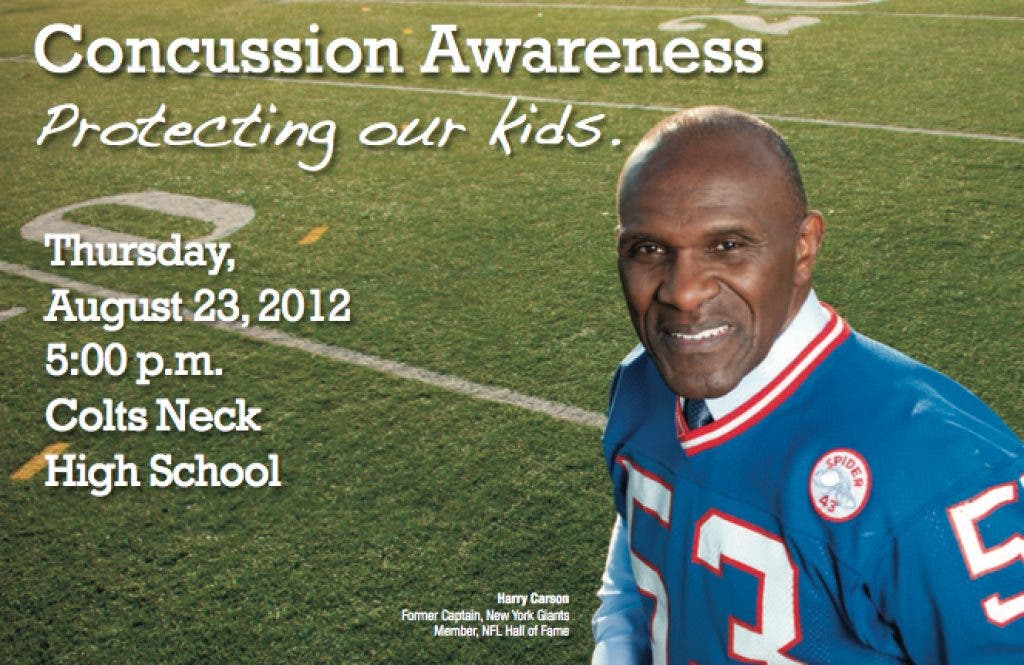 Concussion Awareness
Protecting our kids.

Thursday,
August 23, 2012
5:00 p.m.
Colts Neck
High School

SPIDER 43

53

Harry Carson
Former Captain, New York Giants
Member, NFL Hall of Fame